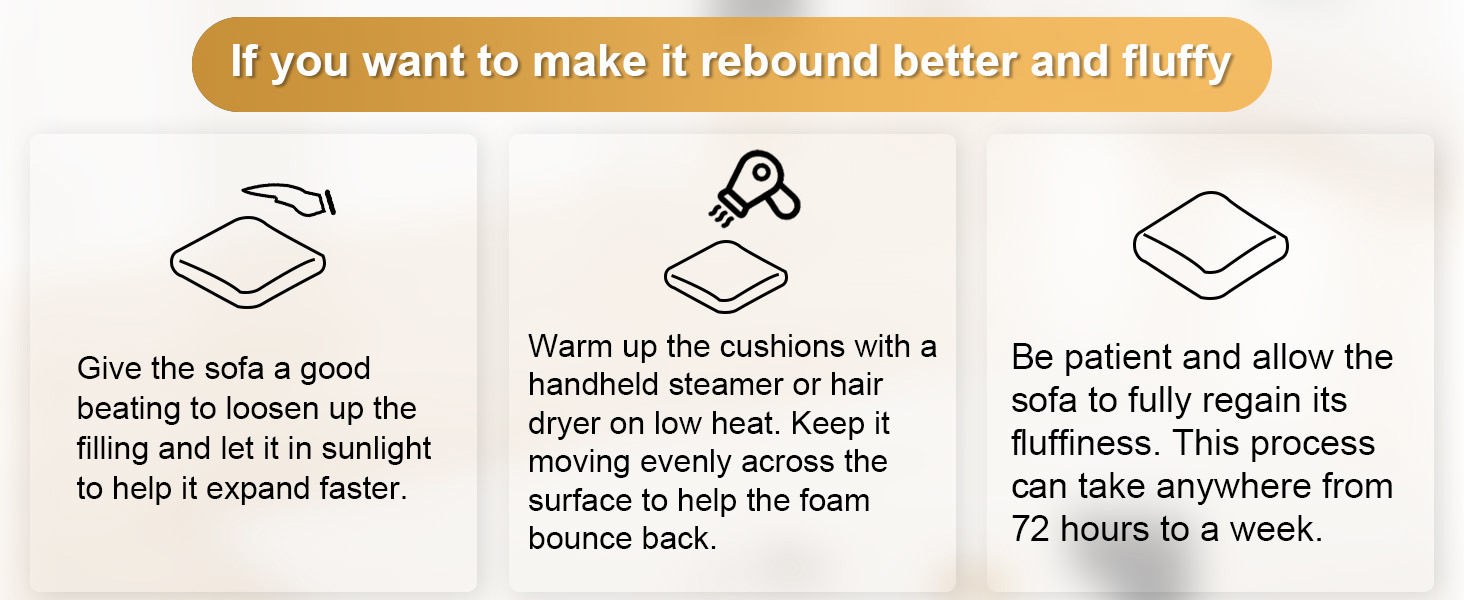 If you want to make it rebound better and fluffy

Give the sofa a good beating to loosen up the filling and let it in sunlight to help it expand faster.

Warm up the cushions with a handheld steamer or hair dryer on low heat. Keep it moving evenly across the surface to help the foam bounce back.

Be patient and allow the sofa to fully regain its fluffiness. This process can take anywhere from 72 hours to a week.